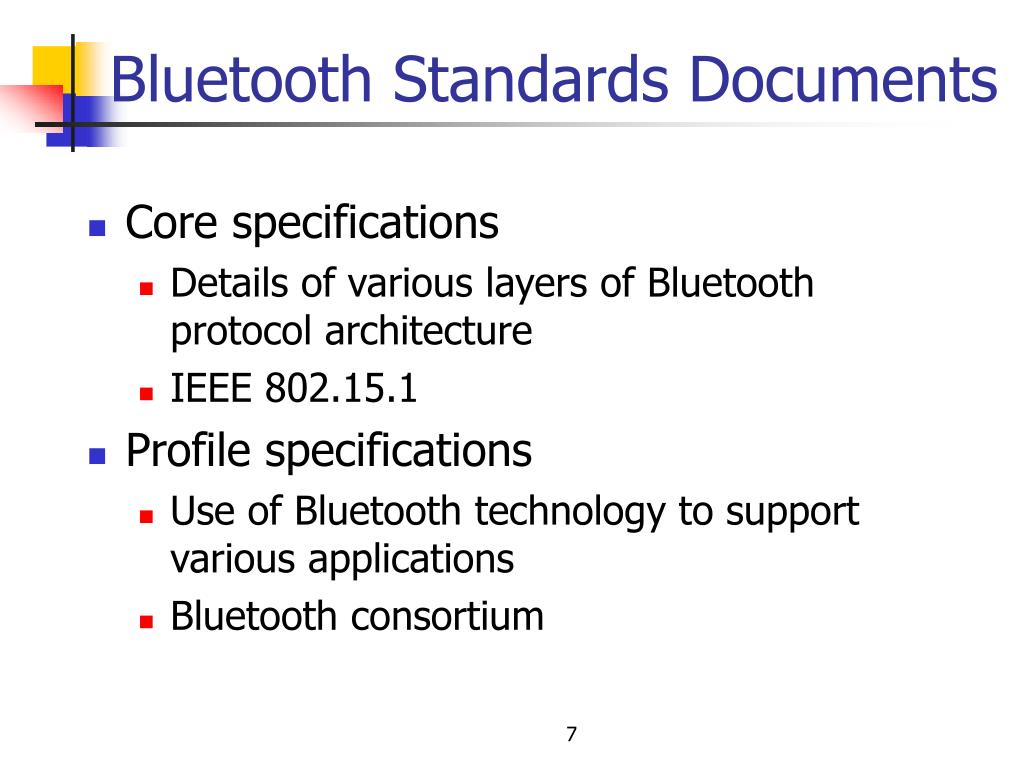 Bluetooth Standards Documents

- Core specifications
  - Details of various layers of Bluetooth protocol architecture
  - IEEE 802.15.1
- Profile specifications
  - Use of Bluetooth technology to support various applications
  - Bluetooth consortium

7